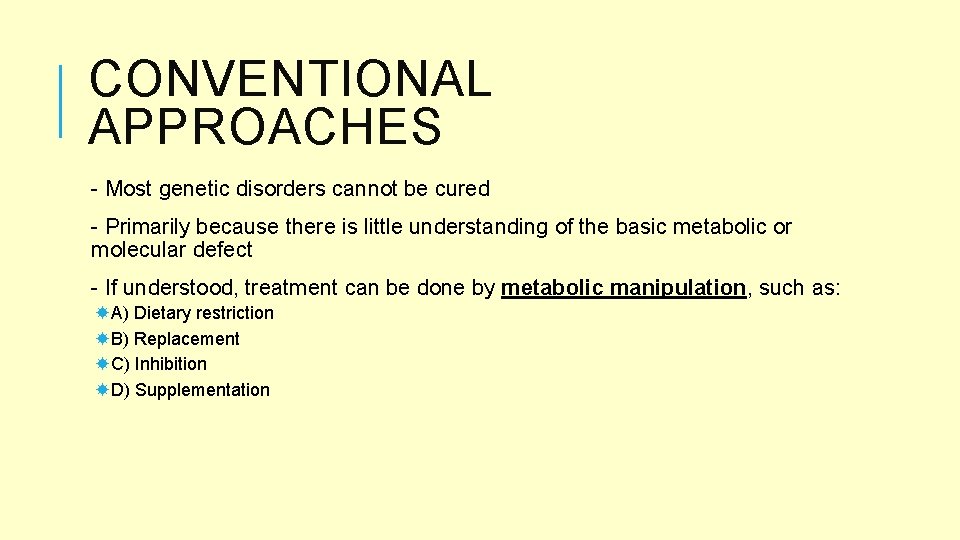 CONVENTIONAL APPROACHES

- Most genetic disorders cannot be cured

- Primarily because there is little understanding of the basic metabolic or molecular defect

- If understood, treatment can be done by metabolic manipulation, such as:

A) Dietary restriction
B) Replacement
C) Inhibition
D) Supplementation